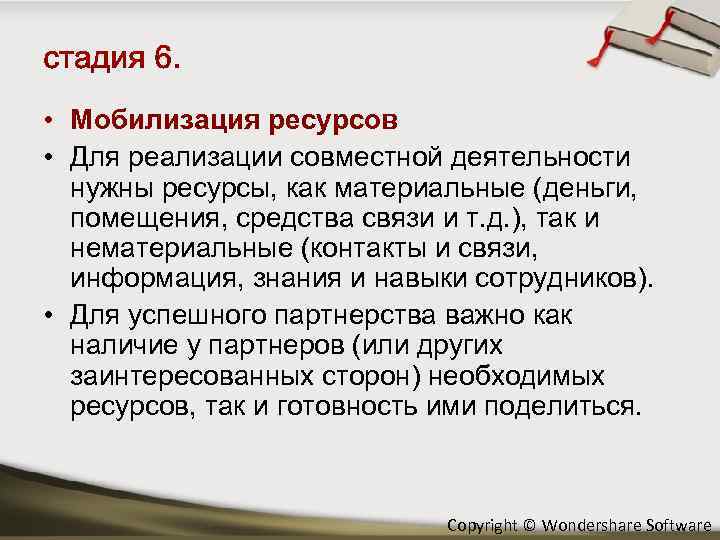 стадия 6.

• Мобилизация ресурсов
• Для реализации совместной деятельности нужны ресурсы, как материальные (деньги, помещения, средства связи и т.д.), так и нематериальные (контакты и связи, информация, знания и навыки сотрудников).
• Для успешного партнерства важно как наличие у партнеров (или других заинтересованных сторон) необходимых ресурсов, так и готовность ими поделиться.

Copyright © Wondershare Software